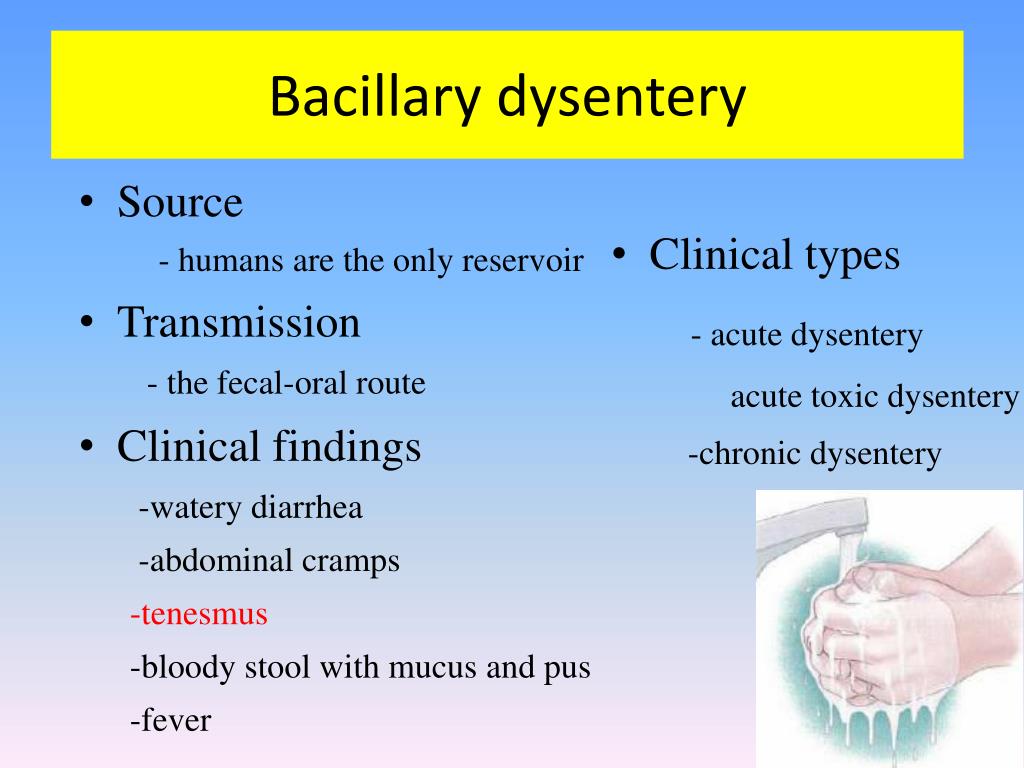 Bacillary dysentery

• Source
- humans are the only reservoir

• Transmission
- the fecal-oral route

• Clinical findings
-watery diarrhea
-abdominal cramps
-tenesmus
-bloody stool with mucus and pus
-fever

• Clinical types
- acute dysentery
acute toxic dysentery
-chronic dysentery